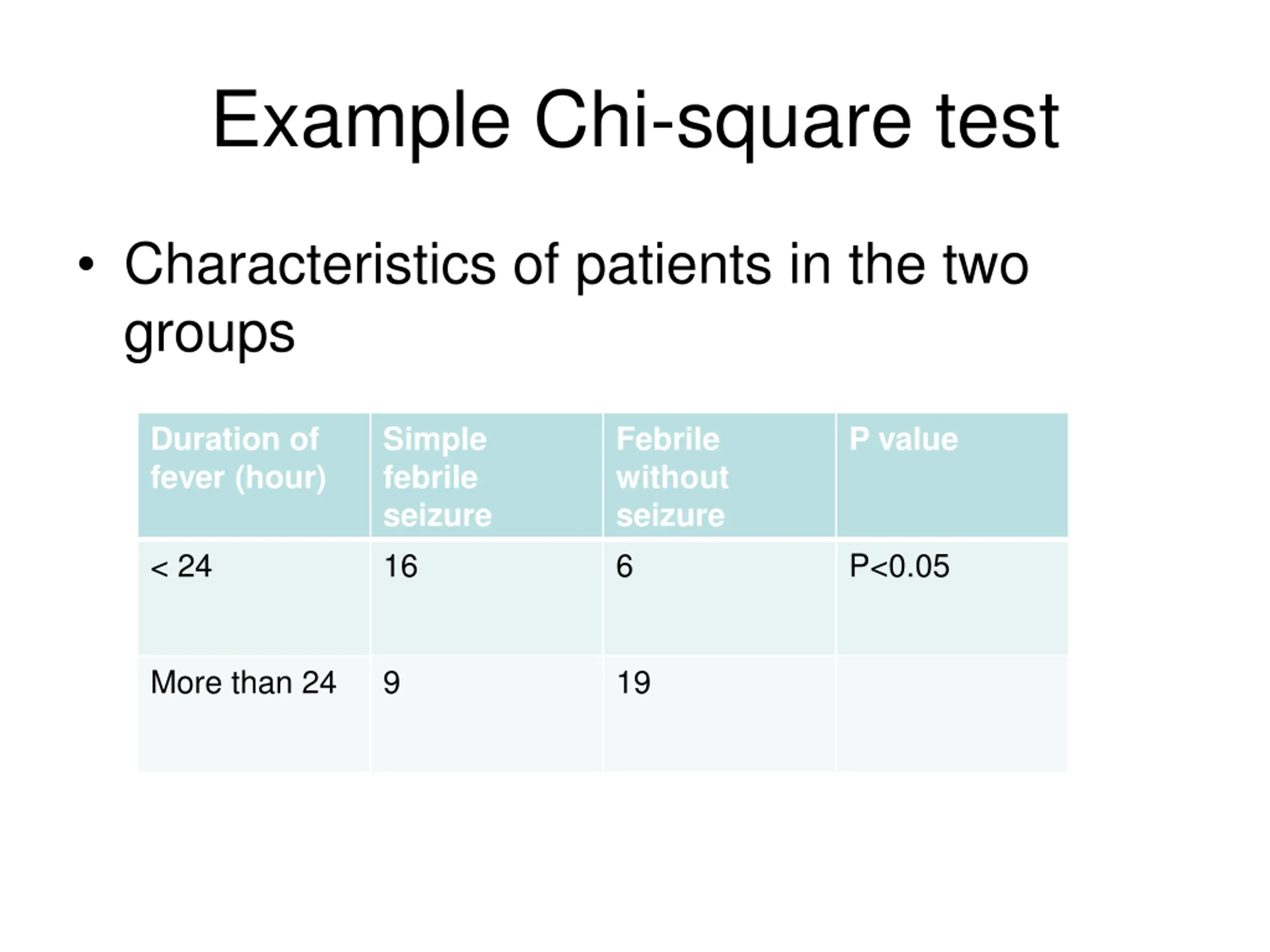 Example Chi-square test

• Characteristics of patients in the two groups

| Duration of fever (hour) | Simple febrile seizure | Febrile without seizure | P value |
|---|---|---|---|
| < 24 | 16 | 6 | P<0.05 |
| More than 24 | 9 | 19 | |